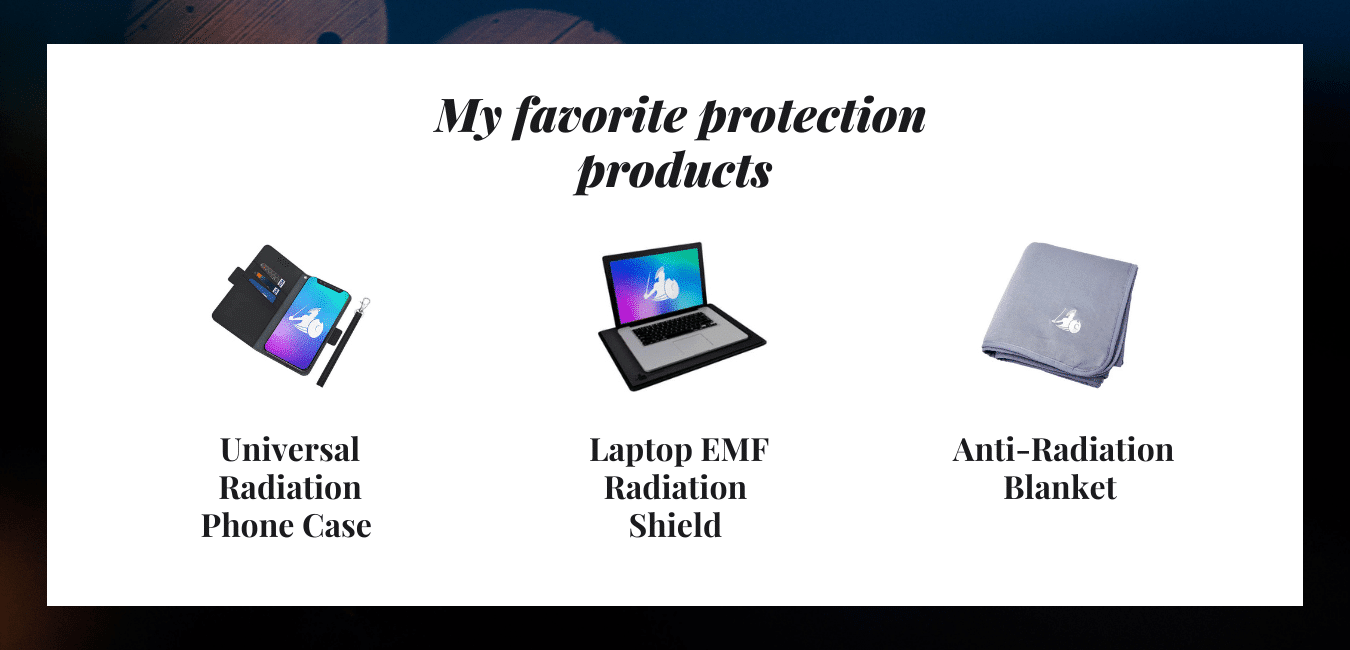 My favorite protection products

Universal Radiation Phone Case

Laptop EMF Radiation Shield

Anti-Radiation Blanket